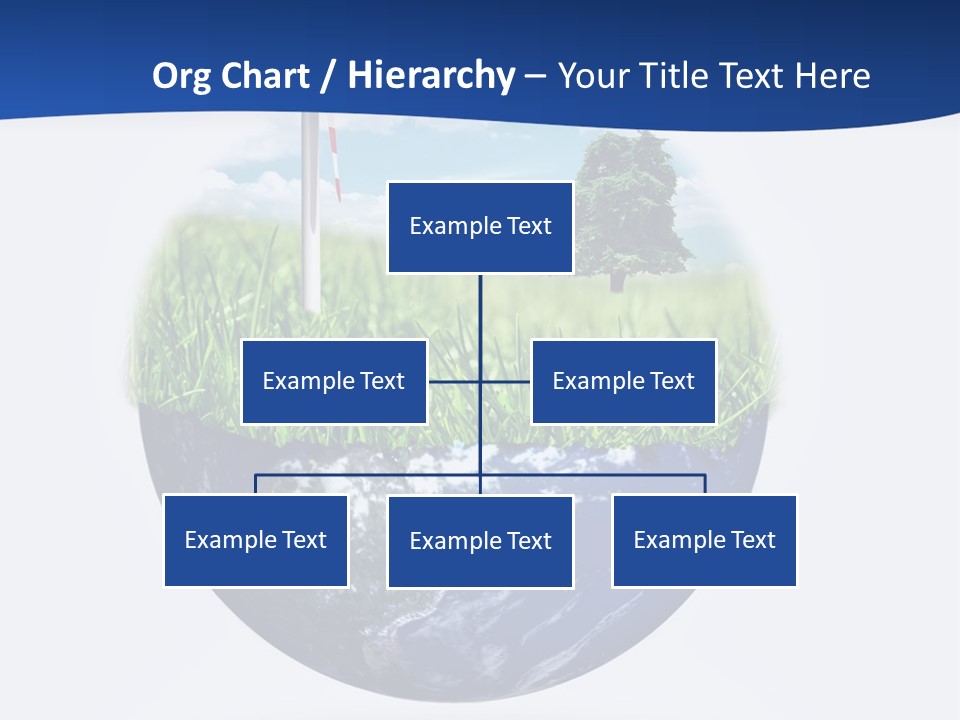 Org Chart / Hierarchy – Your Title Text Here

Example Text

Example Text

Example Text

Example Text

Example Text

Example Text